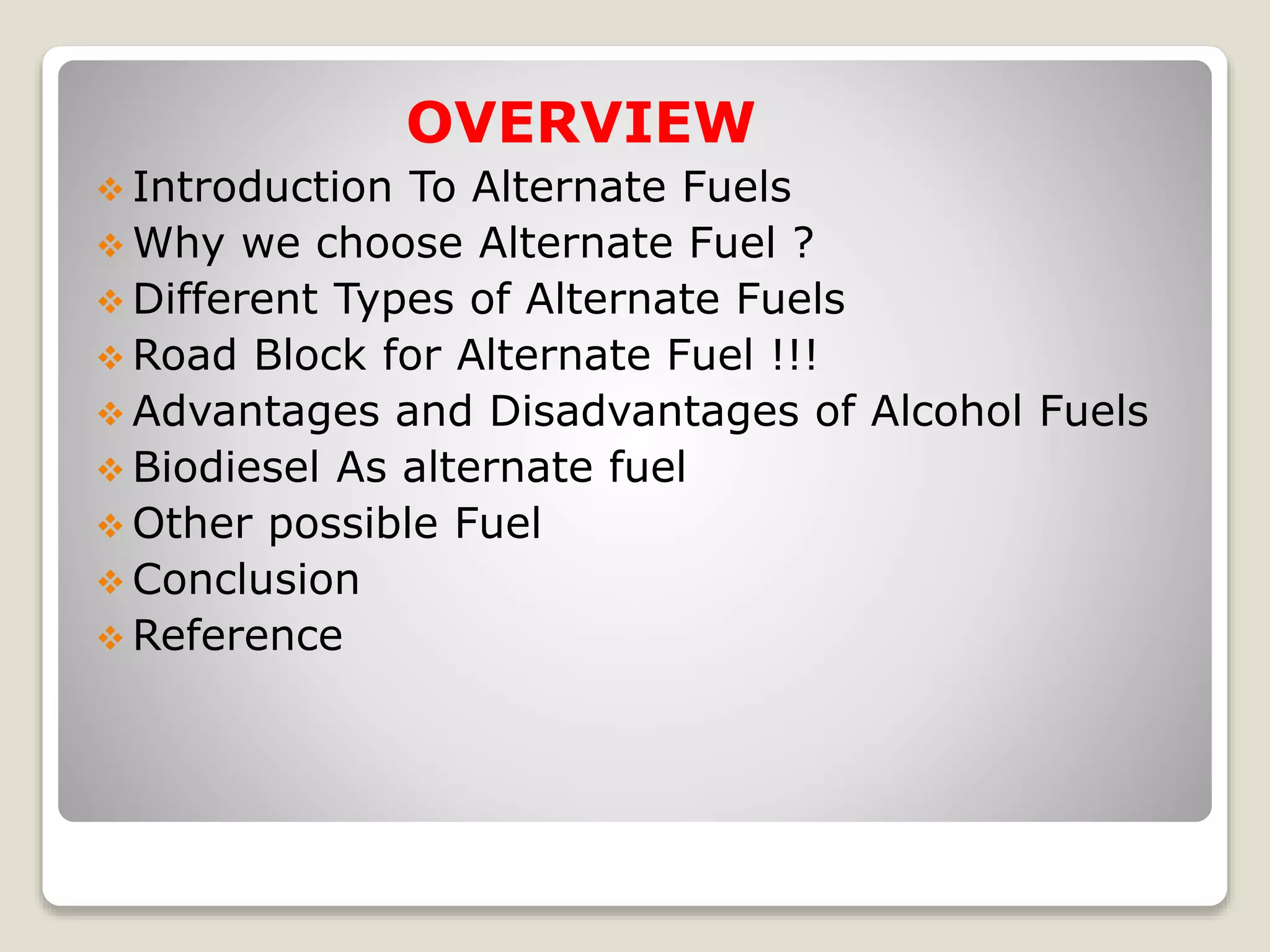 OVERVIEW

❖ Introduction To Alternate Fuels
❖ Why we choose Alternate Fuel ?
❖ Different Types of Alternate Fuels
❖ Road Block for Alternate Fuel !!!
❖ Advantages and Disadvantages of Alcohol Fuels
❖ Biodiesel As alternate fuel
❖ Other possible Fuel
❖ Conclusion
❖ Reference